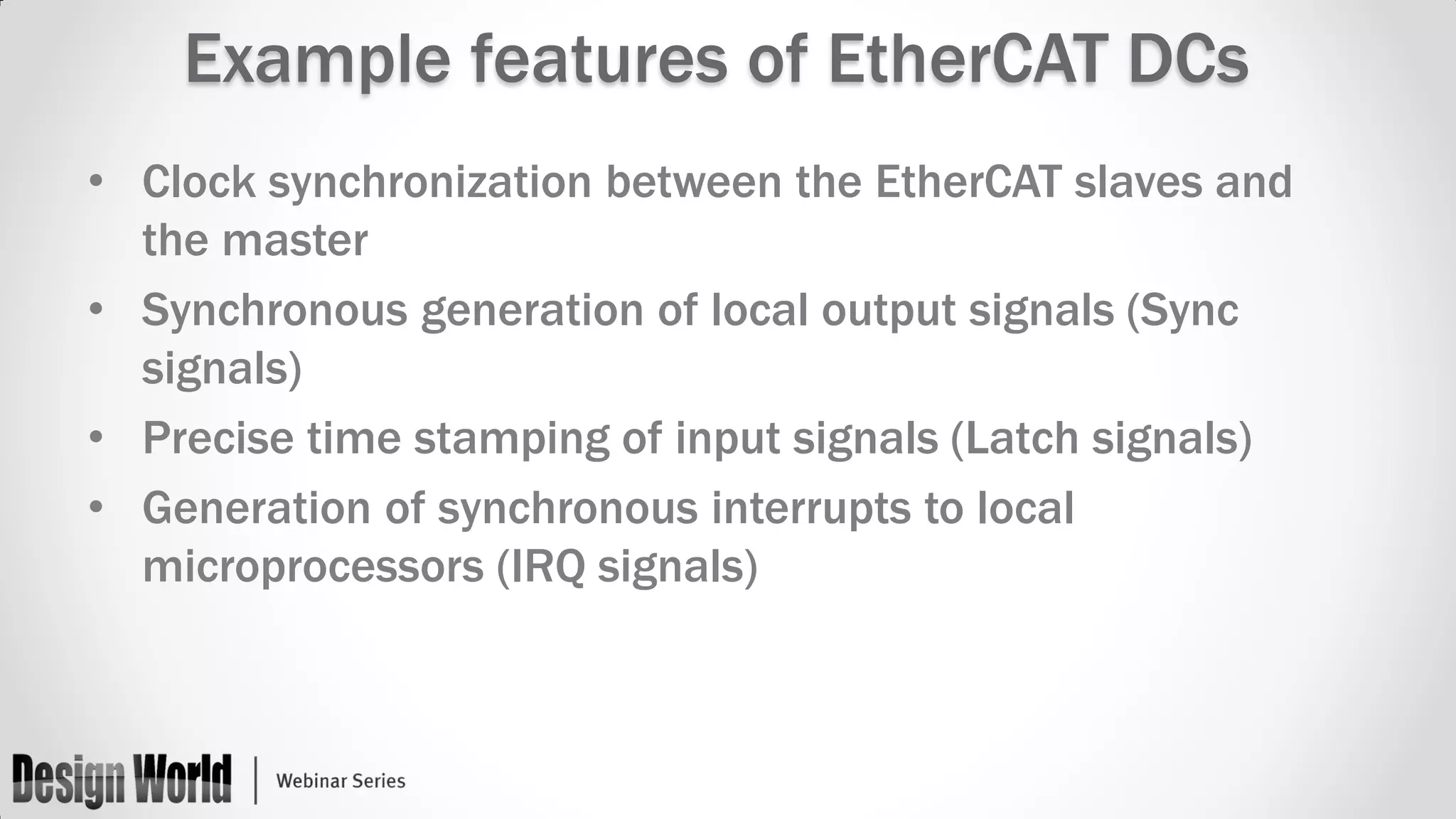 Example features of EtherCAT DCs

• Clock synchronization between the EtherCAT slaves and the master
• Synchronous generation of local output signals (Sync signals)
• Precise time stamping of input signals (Latch signals)
• Generation of synchronous interrupts to local microprocessors (IRQ signals)

Design World | Webinar Series